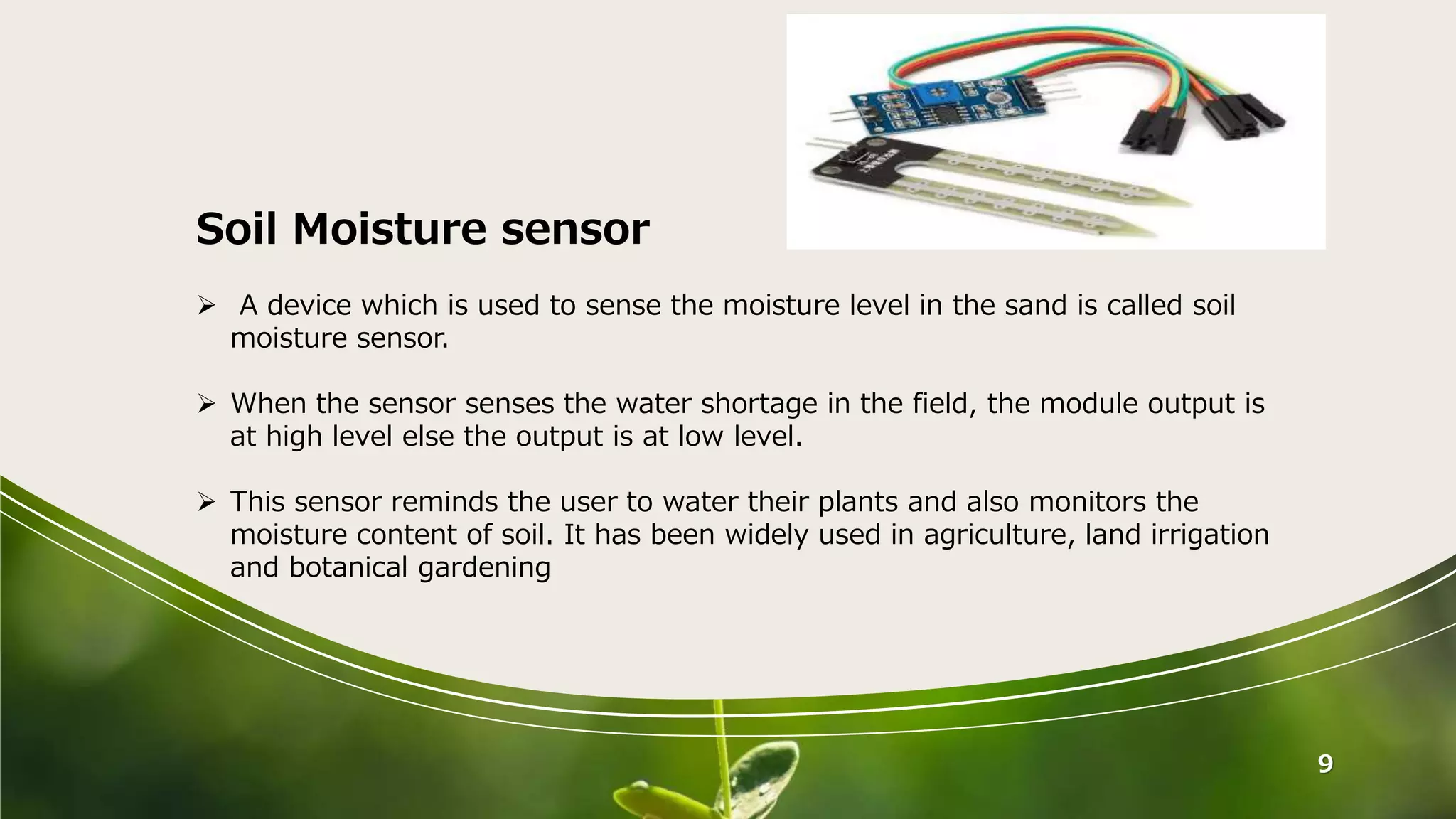 Soil Moisture sensor

➢ A device which is used to sense the moisture level in the sand is called soil moisture sensor.

➢ When the sensor senses the water shortage in the field, the module output is at high level else the output is at low level.

➢ This sensor reminds the user to water their plants and also monitors the moisture content of soil. It has been widely used in agriculture, land irrigation and botanical gardening

9